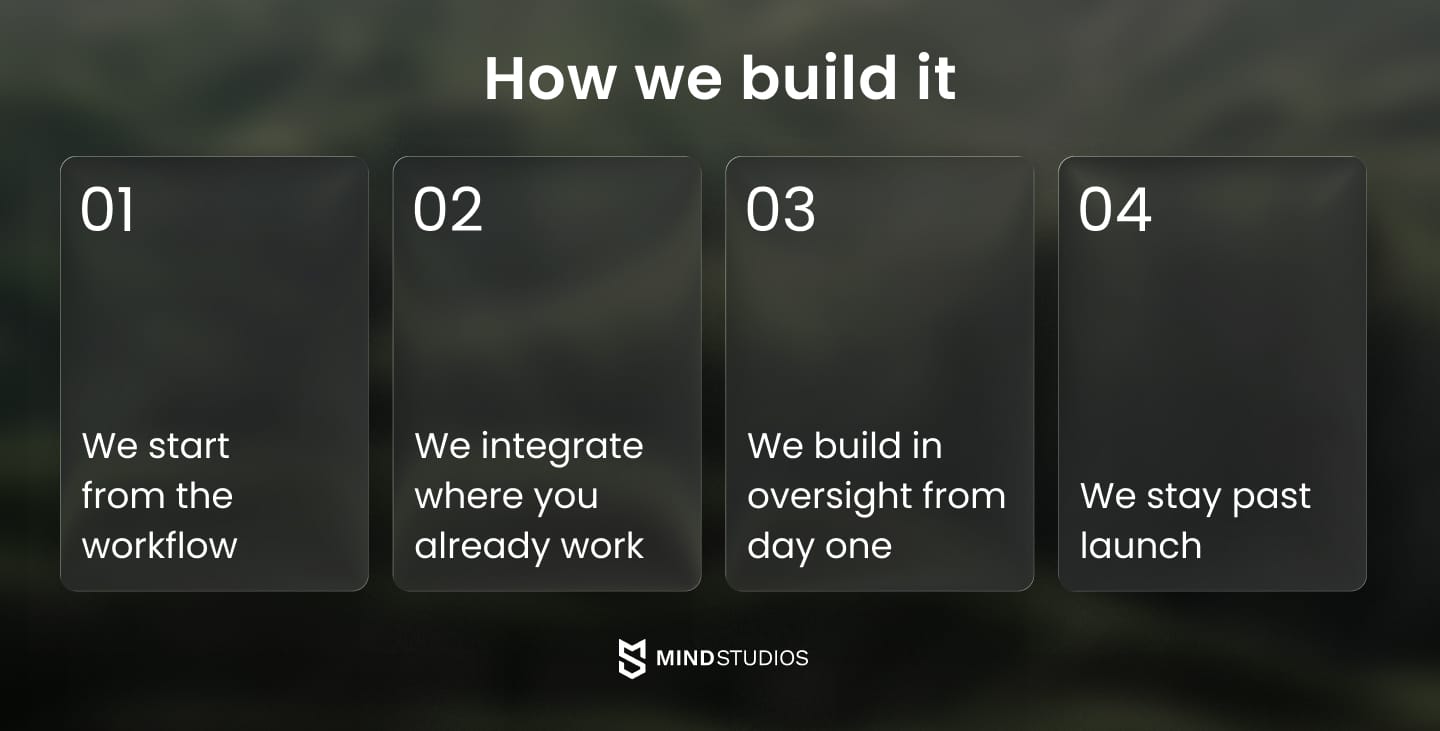 How we build it

01

We start from the workflow

02

We integrate where you already work

03

We build in oversight from day one

04

We stay past launch

MIND STUDIOS